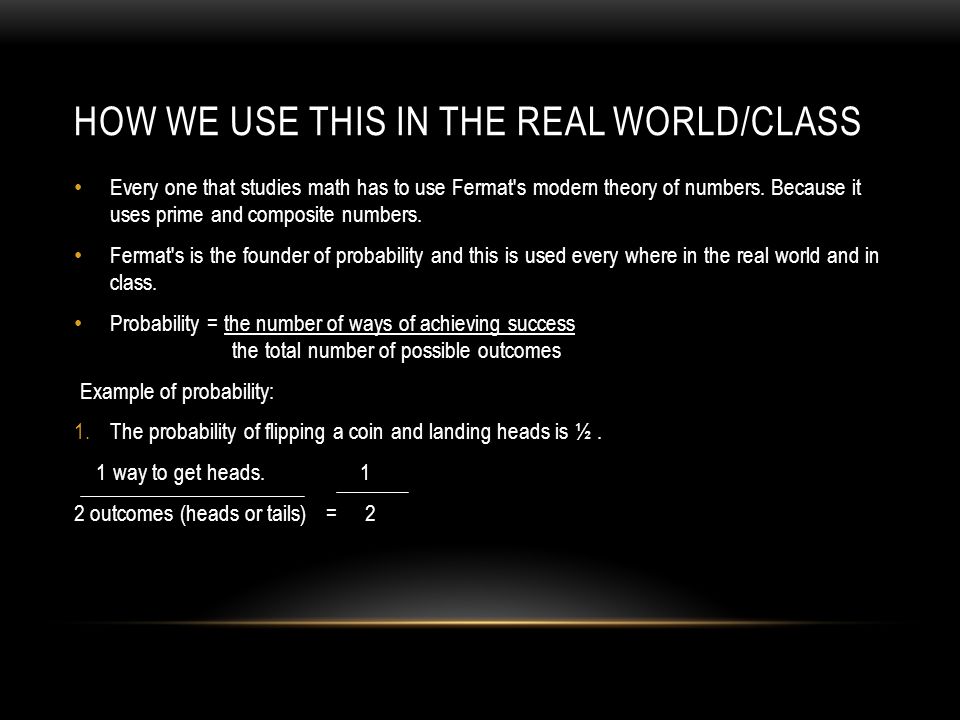 HOW WE USE THIS IN THE REAL WORLD/CLASS

• Every one that studies math has to use Fermat's modern theory of numbers. Because it uses prime and composite numbers.

• Fermat's is the founder of probability and this is used every where in the real world and in class.

• Probability = $\frac{\text{the number of ways of achieving success}}{\text{the total number of possible outcomes}}$

Example of probability:

1. The probability of flipping a coin and landing heads is ½ .

$\frac{\text{1 way to get heads.}}{\text{2 outcomes (heads or tails)}} = \frac{1}{2}$